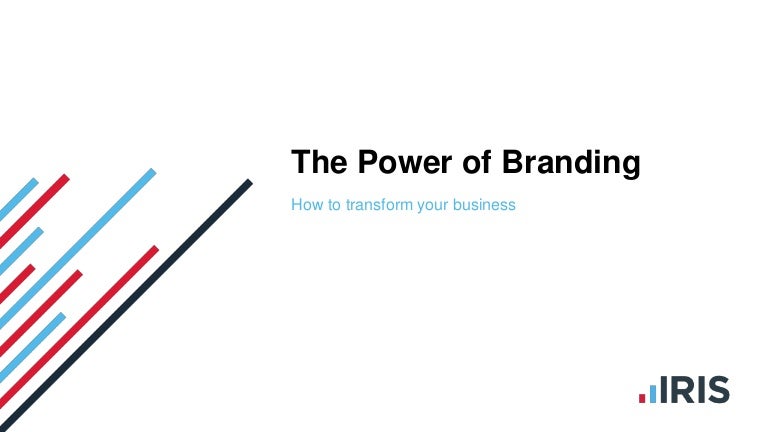 The Power of Branding

How to transform your business

IRIS